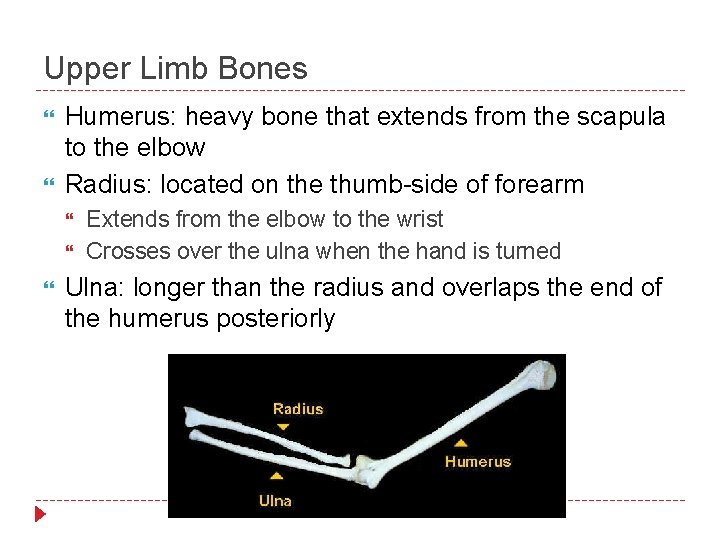 Upper Limb Bones

Humerus: heavy bone that extends from the scapula to the elbow

Radius: located on the thumb-side of forearm

Extends from the elbow to the wrist

Crosses over the ulna when the hand is turned

Ulna: longer than the radius and overlaps the end of the humerus posteriorly

Radius

Humerus

Ulna